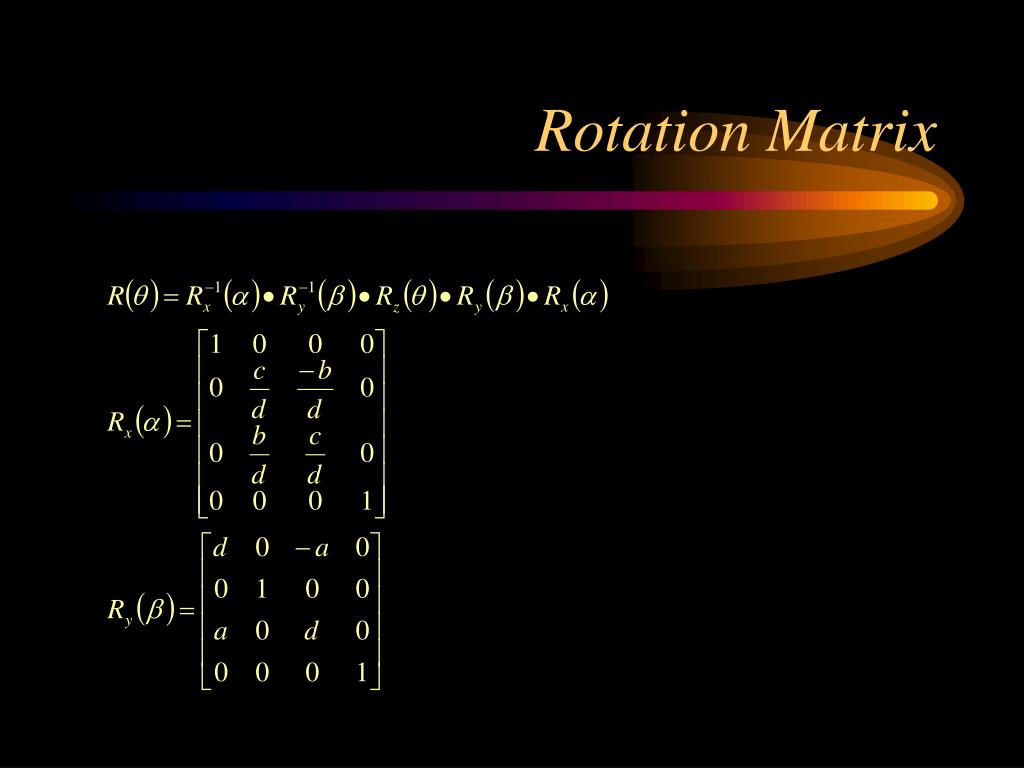 Rotation Matrix

$R(\theta) = R_x^{-1}(\alpha) \bullet R_y^{-1}(\beta) \bullet R_z(\theta) \bullet R_y(\beta) \bullet R_x(\alpha)$

$R_x(\alpha) = \begin{bmatrix} 1 & 0 & 0 & 0 \\ 0 & \frac{c}{d} & \frac{-b}{d} & 0 \\ 0 & \frac{b}{d} & \frac{c}{d} & 0 \\ 0 & 0 & 0 & 1 \end{bmatrix}$

$R_y(\beta) = \begin{bmatrix} d & 0 & -a & 0 \\ 0 & 1 & 0 & 0 \\ a & 0 & d & 0 \\ 0 & 0 & 0 & 1 \end{bmatrix}$